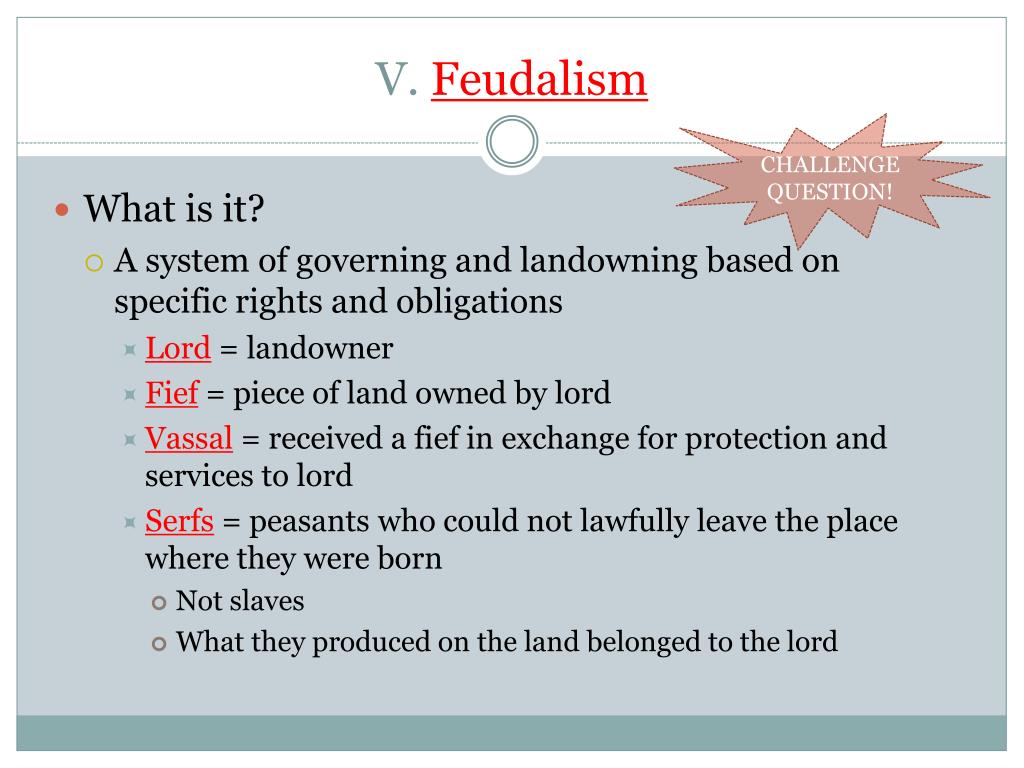 V. Feudalism

CHALLENGE QUESTION!

What is it?

A system of governing and landowning based on specific rights and obligations

Lord = landowner

Fief = piece of land owned by lord

Vassal = received a fief in exchange for protection and services to lord

Serfs = peasants who could not lawfully leave the place where they were born

Not slaves

What they produced on the land belonged to the lord